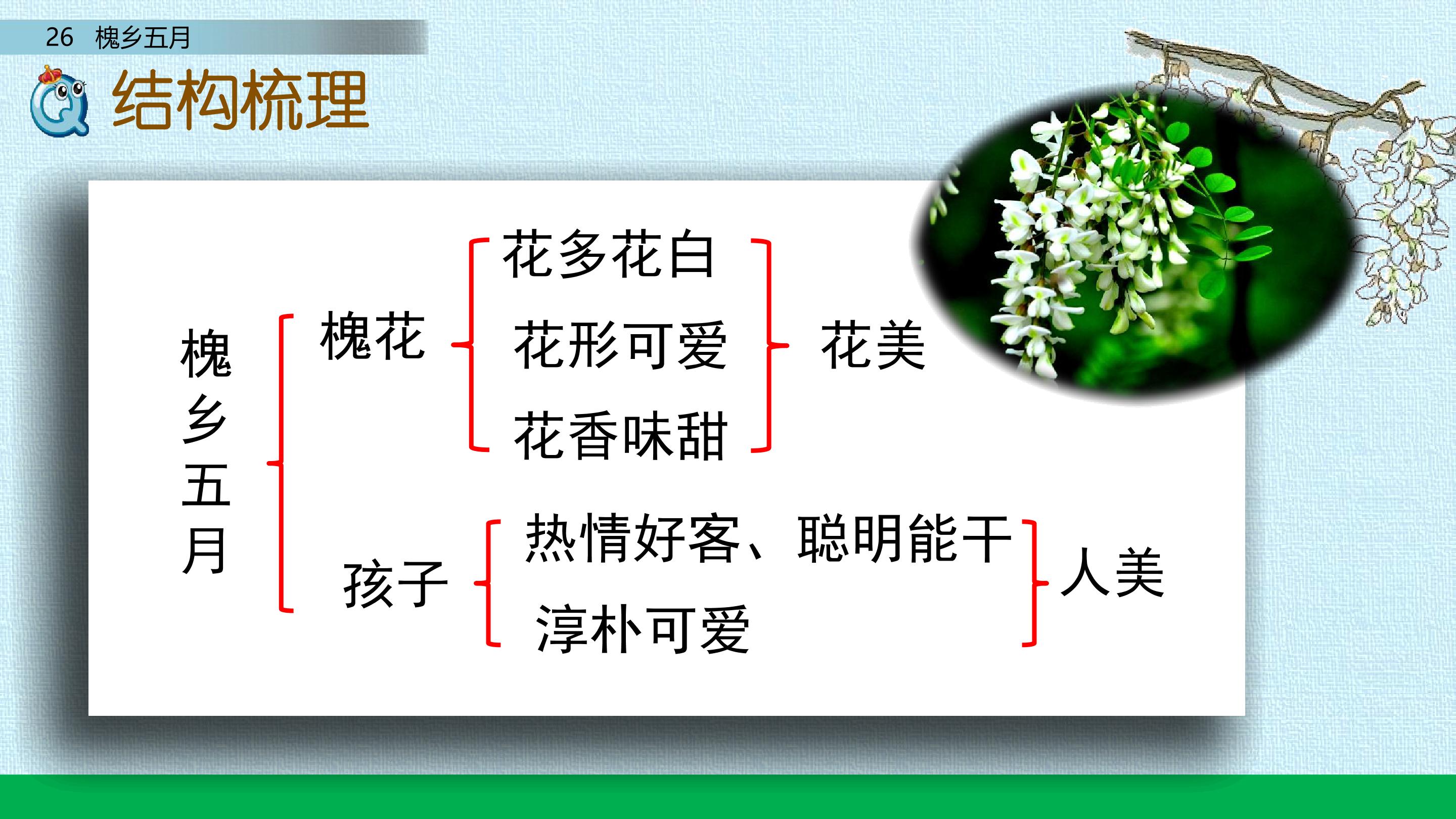 26 槐乡五月

结构梳理

槐乡五月

槐花

花多花白
花形可爱
花香味甜

花美

孩子

热情好客、聪明能干
淳朴可爱

人美